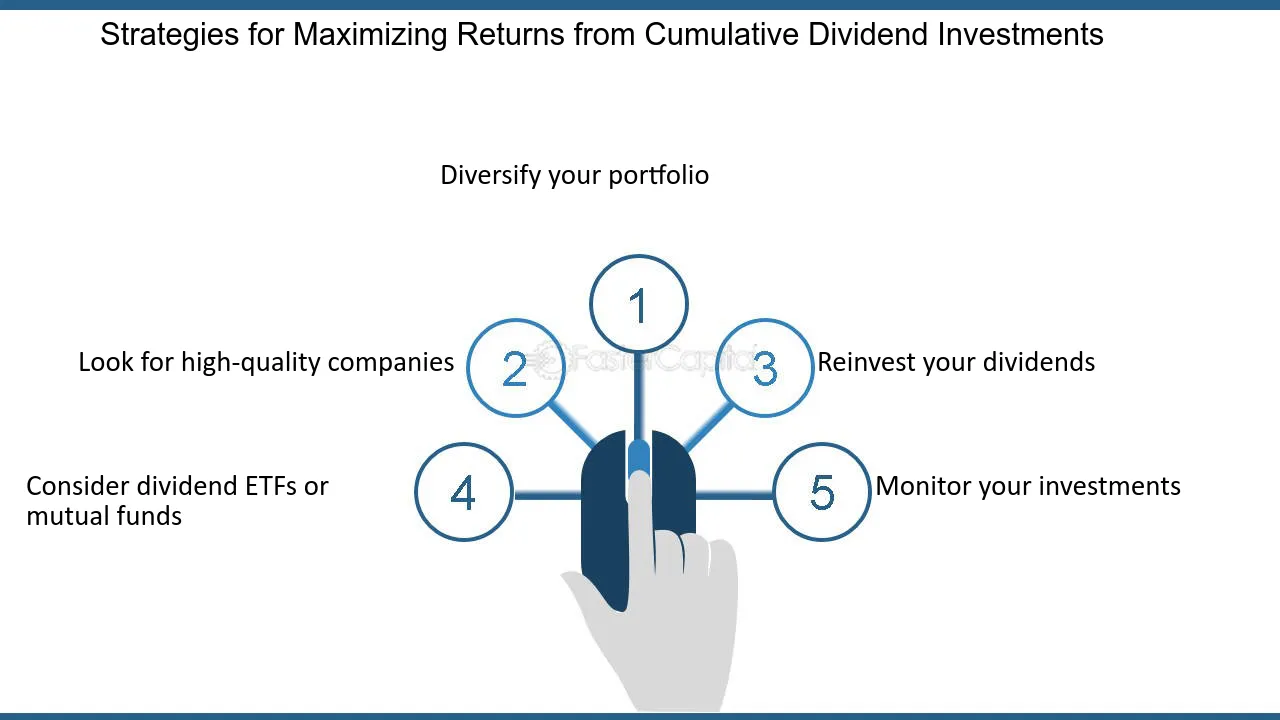 Strategies for Maximizing Returns from Cumulative Dividend Investments

Diversify your portfolio

1

Look for high-quality companies

2

3

Reinvest your dividends

Consider dividend ETFs or mutual funds

4

5

Monitor your investments

FasterCapital